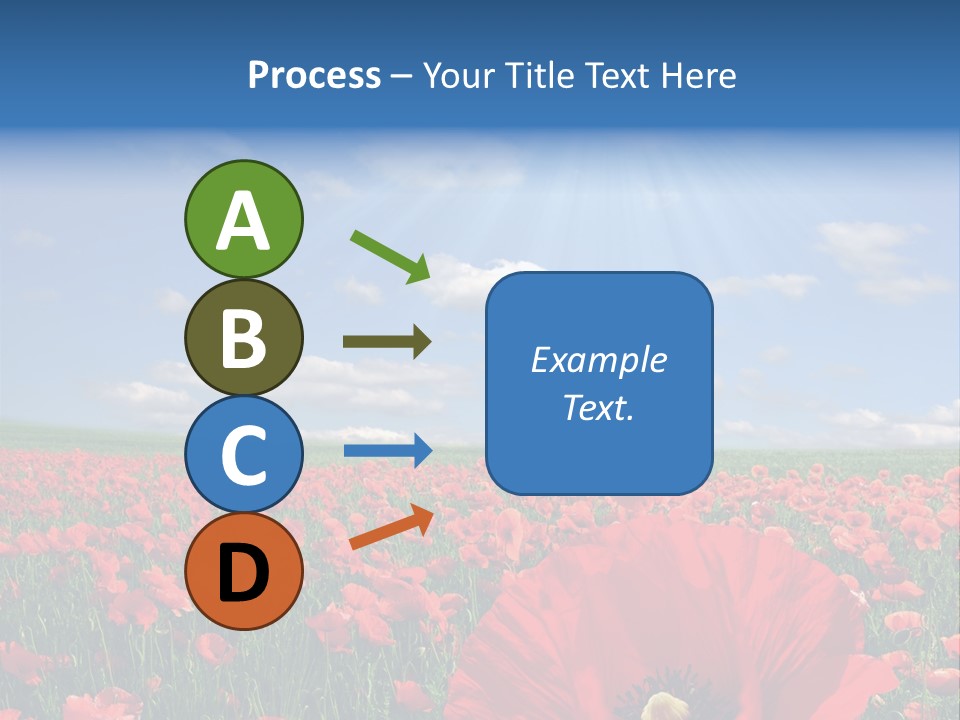 Process – Your Title Text Here

A

B

C

D

Example Text.